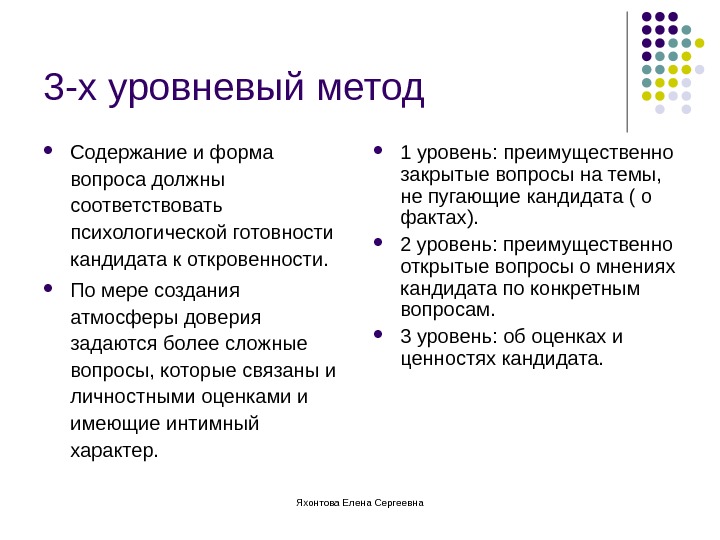 3-х уровневый метод

- Содержание и форма вопроса должны соответствовать психологической готовности кандидата к откровенности.
- По мере создания атмосферы доверия задаются более сложные вопросы, которые связаны и личностными оценками и имеющие интимный характер.

- 1 уровень: преимущественно закрытые вопросы на темы, не пугающие кандидата ( о фактах).
- 2 уровень: преимущественно открытые вопросы о мнениях кандидата по конкретным вопросам.
- 3 уровень: об оценках и ценностях кандидата.

Яхонтова Елена Сергеевна